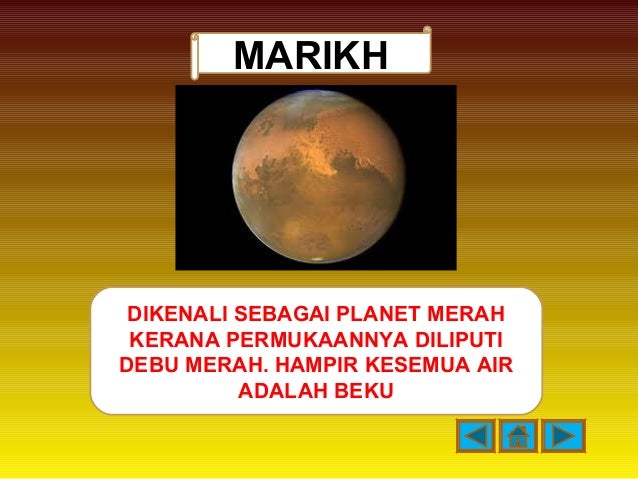 MARIKH

DIKENALI SEBAGAI PLANET MERAH KERANA PERMUKAANNYA DILIPUTI DEBU MERAH. HAMPIR KESEMUA AIR ADALAH BEKU